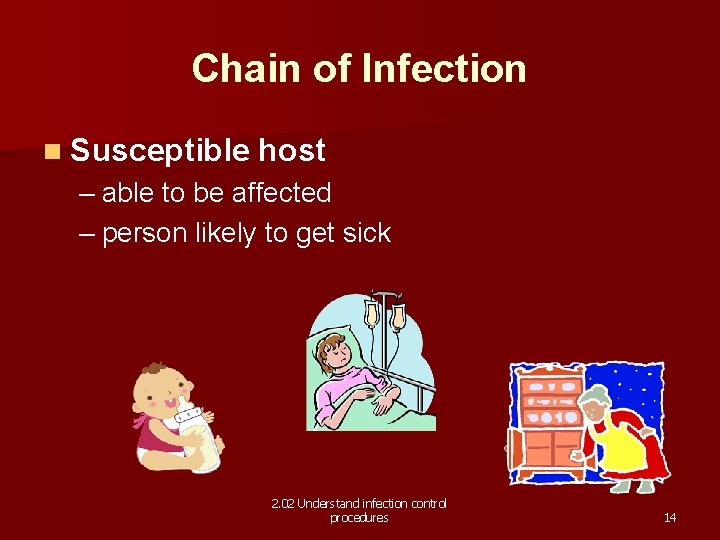 Chain of Infection

Susceptible host

– able to be affected

– person likely to get sick

2.02 Understand infection control procedures

14